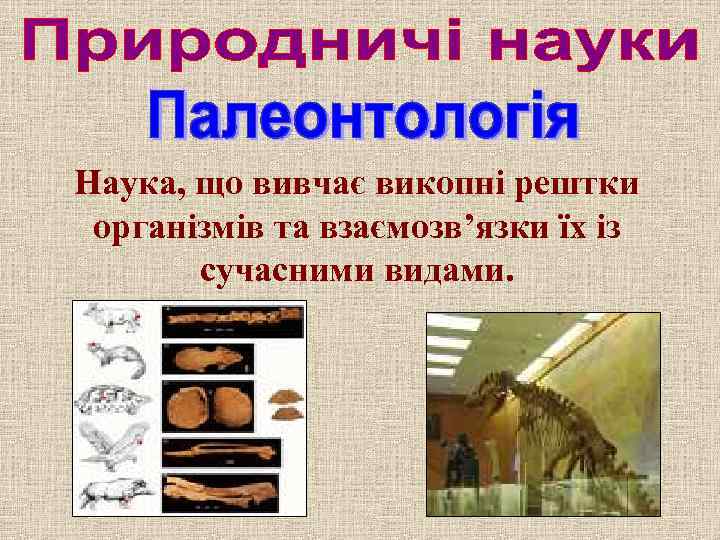 Природничі науки

Палеонтологія

Наука, що вивчає викопні рештки організмів та взаємозв’язки їх із сучасними видами.